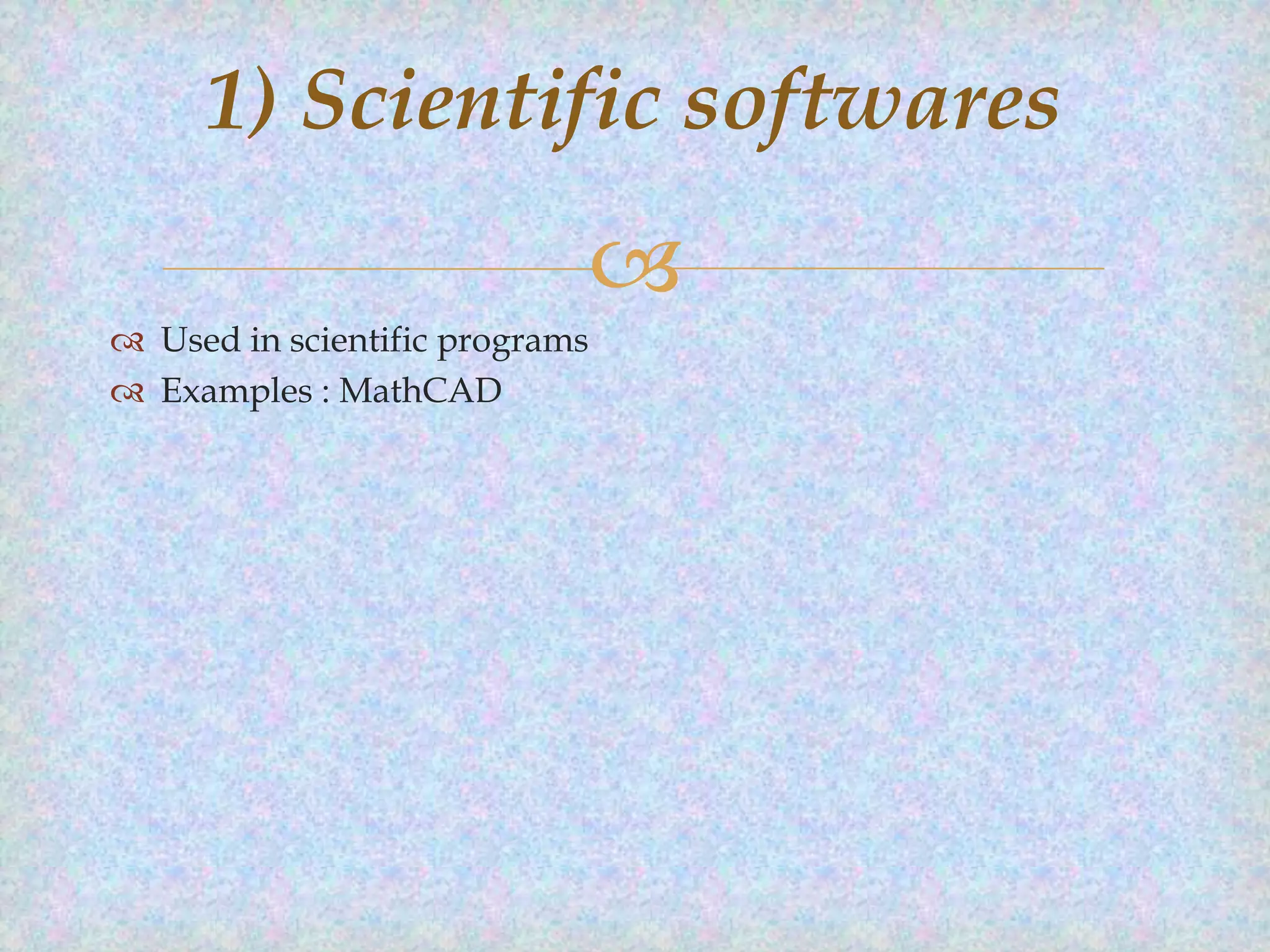 1) Scientific softwares

Used in scientific programs
Examples : MathCAD